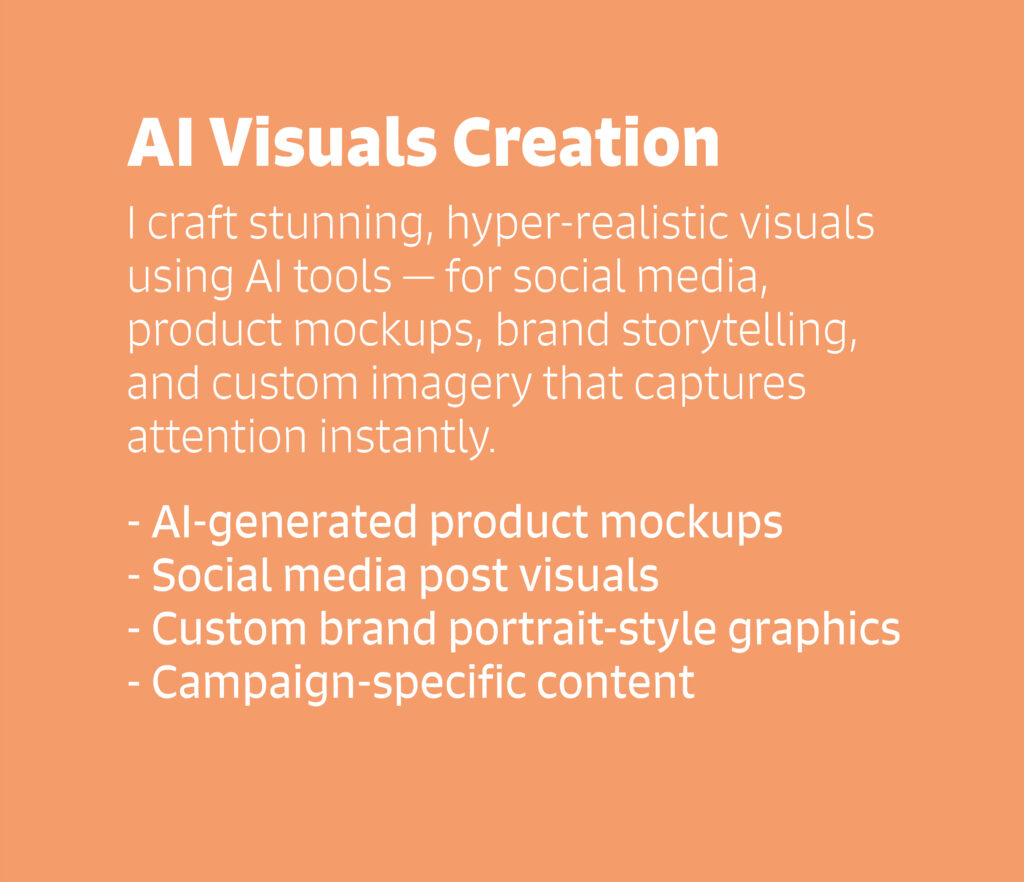 AI Visuals Creation

I craft stunning, hyper-realistic visuals using AI tools — for social media, product mockups, brand storytelling, and custom imagery that captures attention instantly.

- AI-generated product mockups
- Social media post visuals
- Custom brand portrait-style graphics
- Campaign-specific content